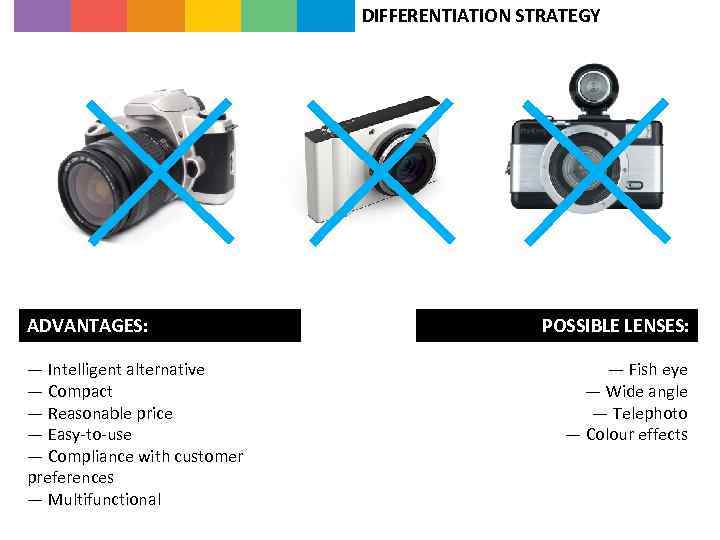 DIFFERENTIATION STRATEGY

ADVANTAGES:

— Intelligent alternative
— Compact
— Reasonable price
— Easy-to-use
— Compliance with customer preferences
— Multifunctional

POSSIBLE LENSES:

— Fish eye
— Wide angle
— Telephoto
— Colour effects